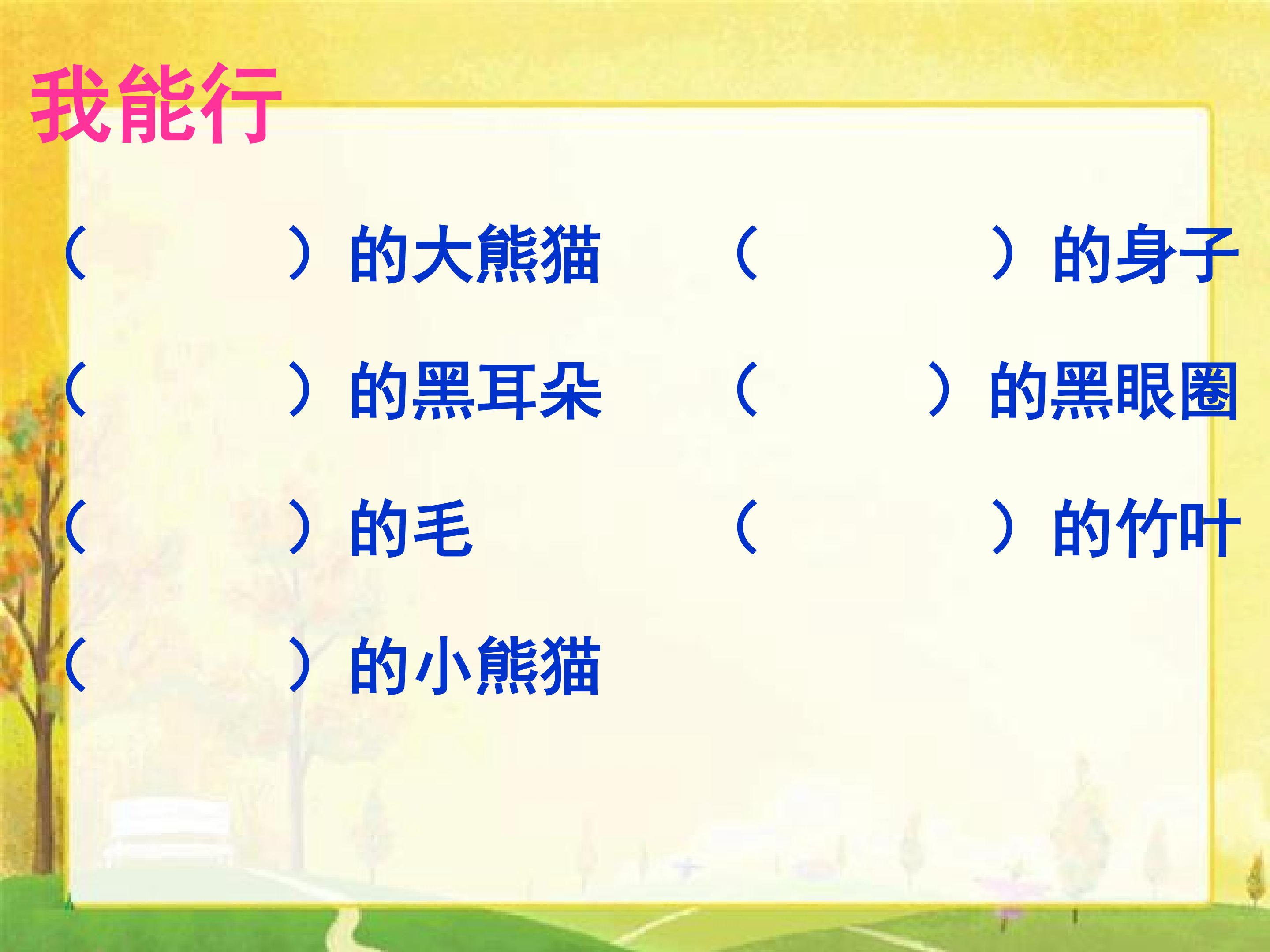 我能行

（　　）的大熊猫　（　　）的身子

（　　）的黑耳朵　（　　）的黑眼圈

（　　）的毛　（　　）的竹叶

（　　）的小熊猫